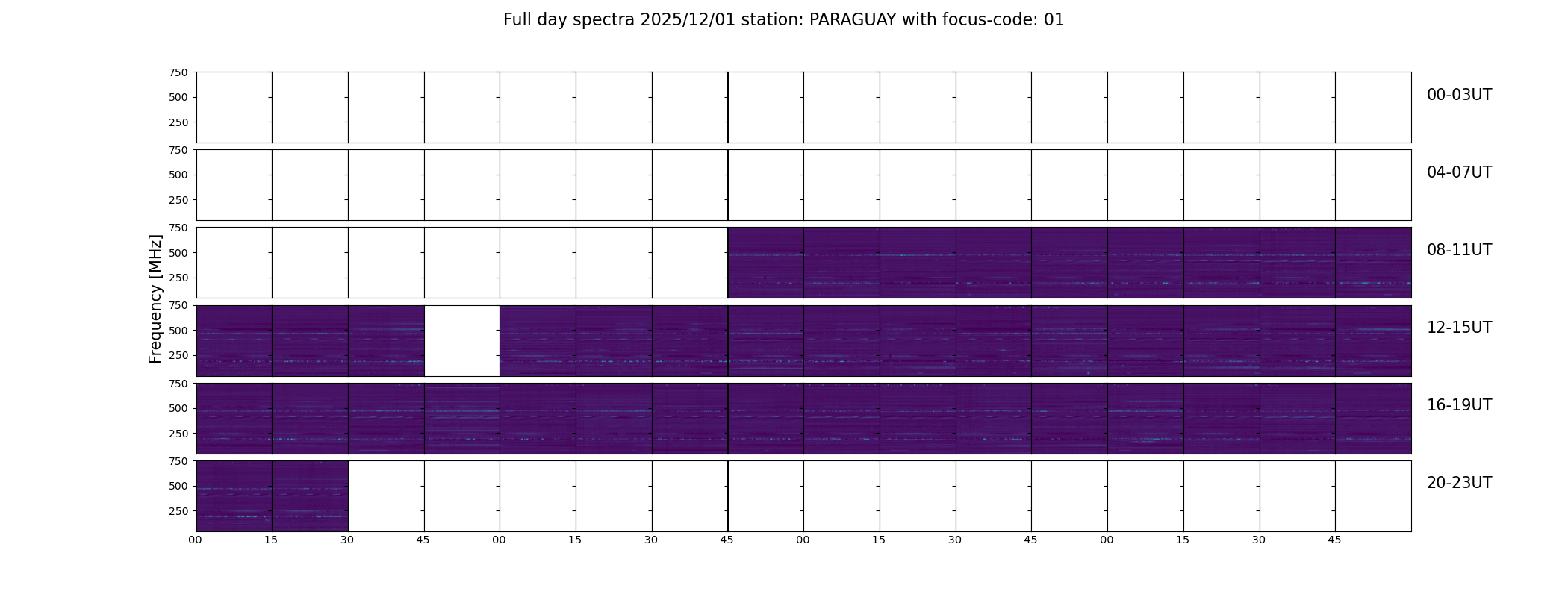 Full day spectra 2025/12/01 station: PARAGUAY with focus-code: 01

Frequency [MHz]

750
500
250

00-03UT

750
500
250

04-07UT

750
500
250

08-11UT

750
500
250

12-15UT

750
500
250

16-19UT

750
500
250

20-23UT

00 15 30 45 00 15 30 45 00 15 30 45 00 15 30 45